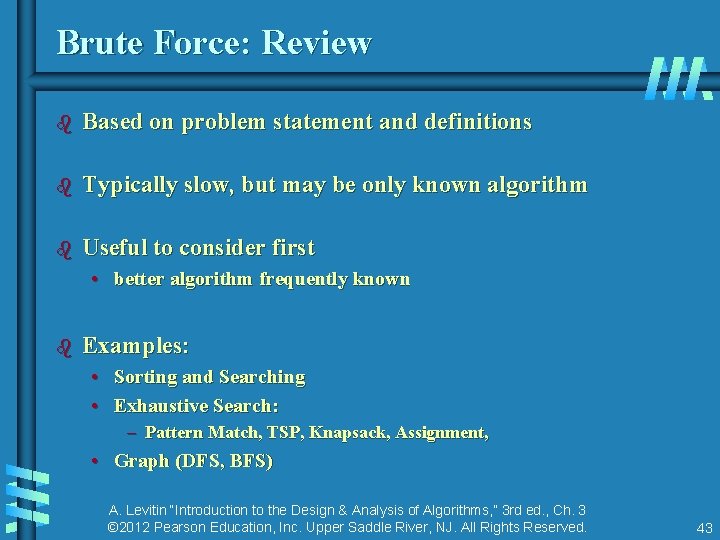 Brute Force: Review

Based on problem statement and definitions

Typically slow, but may be only known algorithm

Useful to consider first
• better algorithm frequently known

Examples:
• Sorting and Searching
• Exhaustive Search:
– Pattern Match, TSP, Knapsack, Assignment,
• Graph (DFS, BFS)

A. Levitin "Introduction to the Design & Analysis of Algorithms," 3rd ed., Ch. 3
©2012 Pearson Education, Inc. Upper Saddle River, NJ. All Rights Reserved.

43